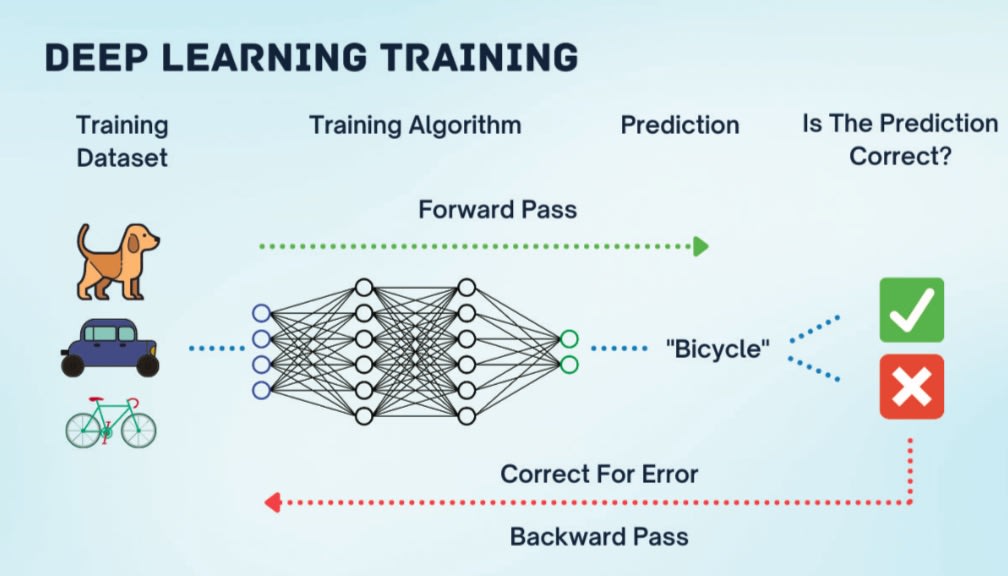 DEEP LEARNING TRAINING

Training Dataset

Training Algorithm

Prediction

Is The Prediction Correct?

Forward Pass

"Bicycle"

Correct For Error

Backward Pass